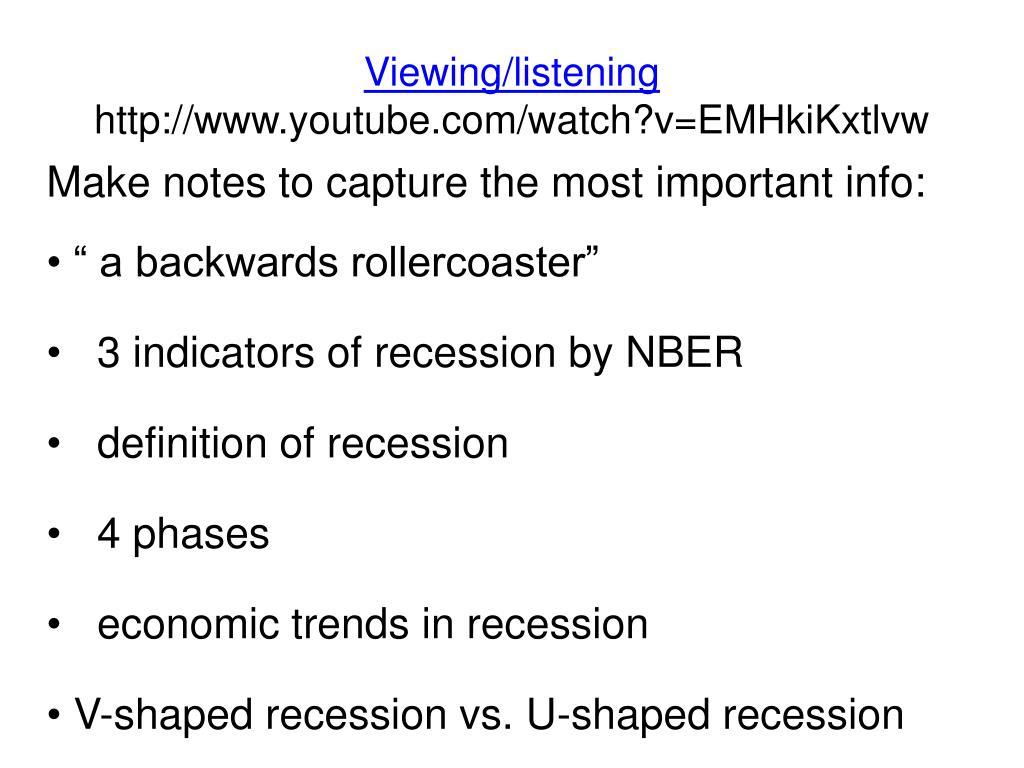 Viewing/listening
http://www.youtube.com/watch?v=EMHkiKxtlvw

Make notes to capture the most important info:

• “ a backwards rollercoaster”

• 3 indicators of recession by NBER

• definition of recession

• 4 phases

• economic trends in recession

• V-shaped recession vs. U-shaped recession